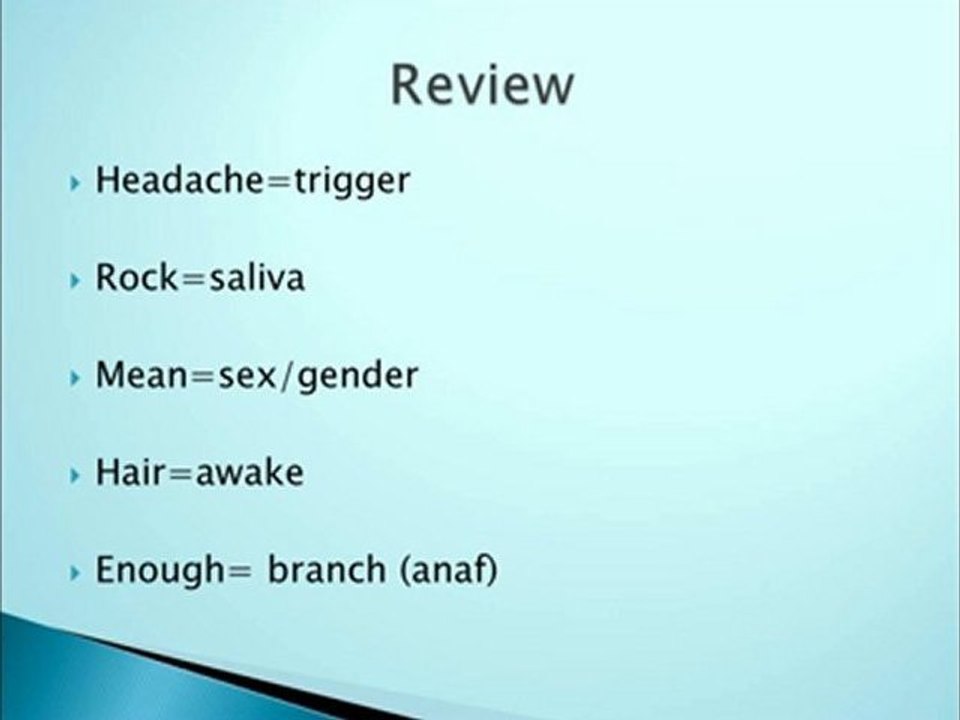 Review

Headache=trigger

Rock=saliva

Mean=sex/gender

Hair=awake

Enough= branch (anaf)